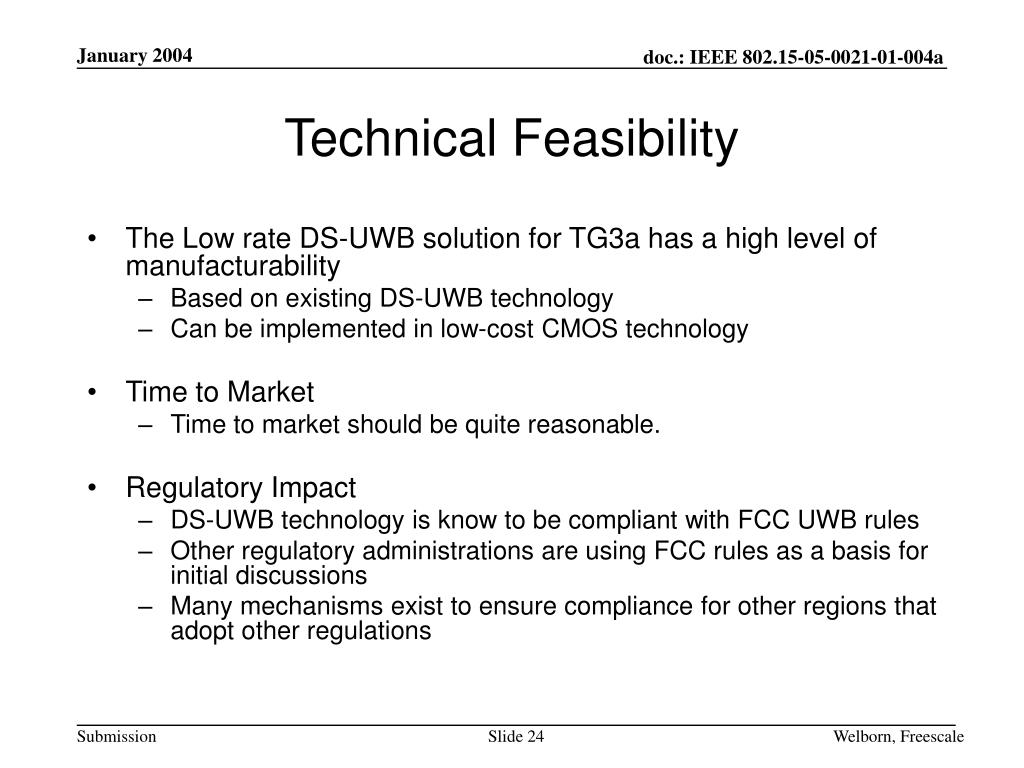 January 2004

doc.: IEEE 802.15-05-0021-01-004a

Technical Feasibility

• The Low rate DS-UWB solution for TG3a has a high level of manufacturability
– Based on existing DS-UWB technology
– Can be implemented in low-cost CMOS technology

• Time to Market
– Time to market should be quite reasonable.

• Regulatory Impact
– DS-UWB technology is know to be compliant with FCC UWB rules
– Other regulatory administrations are using FCC rules as a basis for initial discussions
– Many mechanisms exist to ensure compliance for other regions that adopt other regulations

Submission

Slide 24

Welborn, Freescale